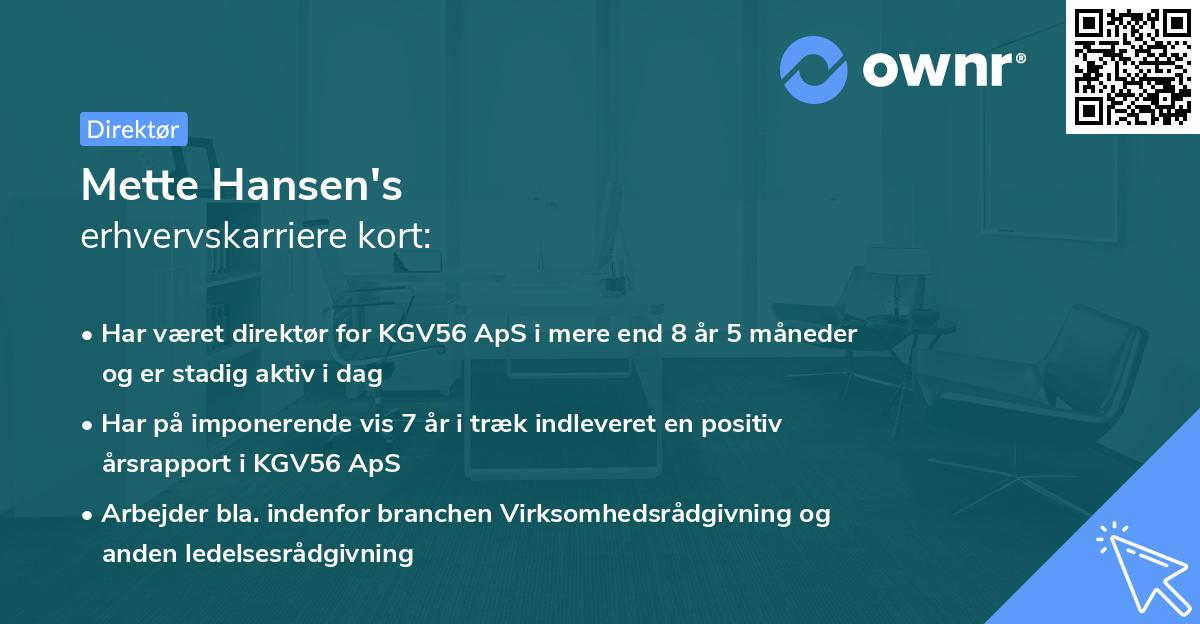 ownr®

Direktør

Mette Hansen's
erhvervskarriere kort:

• Har været direktør for KGV56 ApS i mere end 8 år 5 måneder og er stadig aktiv i dag
• Har på imponerende vis 7 år i træk indleveret en positiv årsrapport i KGV56 ApS
• Arbejder bla. indenfor branchen Virksomhedsrådgivning og anden ledelsesrådgivning